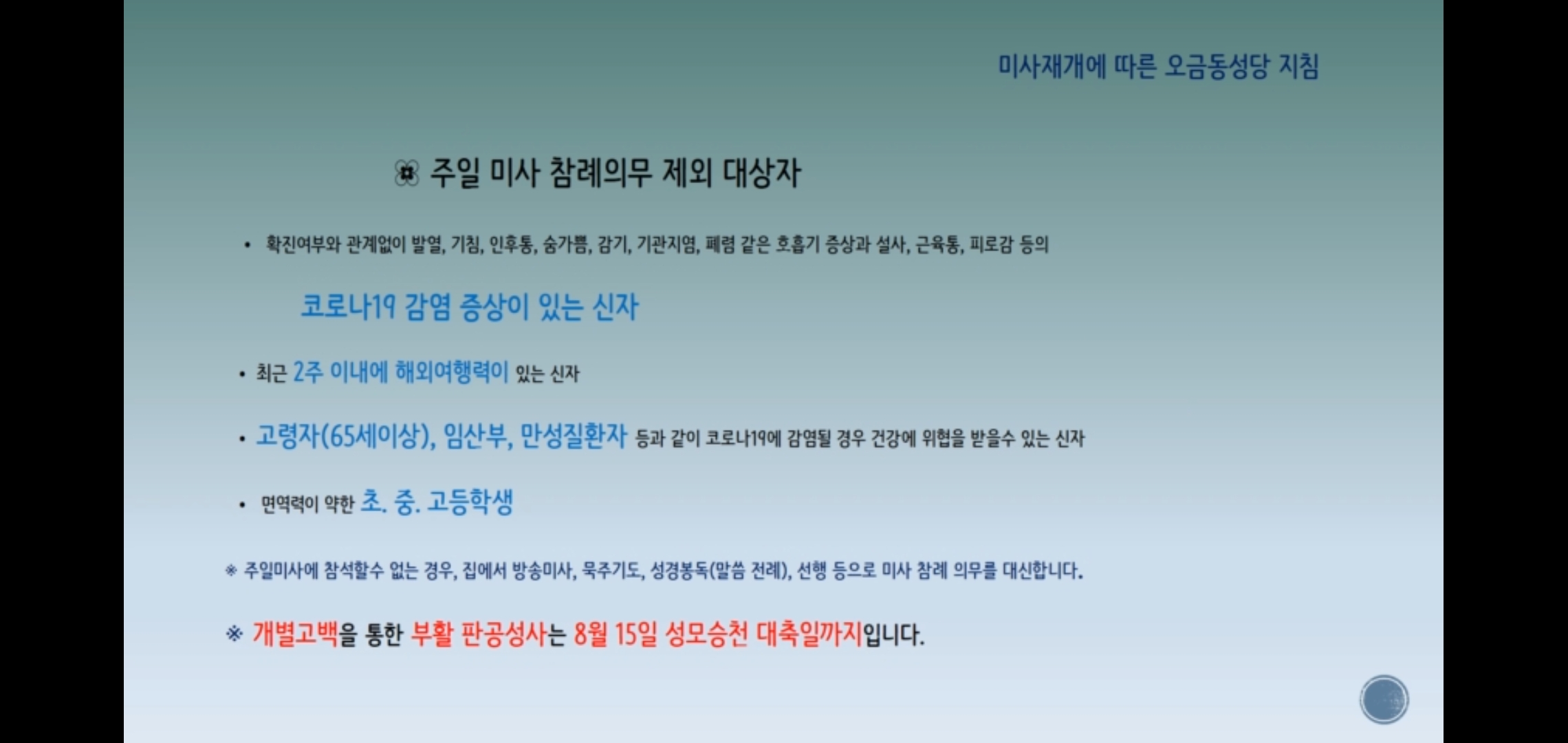 미사재개에 따른 오금동성당 지침

주일 미사 참례의무 제외 대상자

• 확진여부와 관계없이 발열, 기침, 인후통, 숨가쁨, 감기, 기관지염, 폐렴 같은 호흡기 증상과 설사, 근육통, 피로감 등의

코로나19 감염 증상이 있는 신자

• 최근 2주 이내에 해외여행력이 있는 신자

• 고령자(65세이상), 임산부, 만성질환자 등과 같이 코로나19에 감염될 경우 건강에 위협을 받을수 있는 신자

• 면역력이 약한 초. 중. 고등학생

※ 주일미사에 참석할수 없는 경우, 집에서 방송미사, 묵주기도, 성경봉독(말씀 전례), 선행 등으로 미사 참례 의무를 대신합니다.

※ 개별고백을 통한 부활 판공성사는 8월 15일 성모승천 대축일까지입니다.